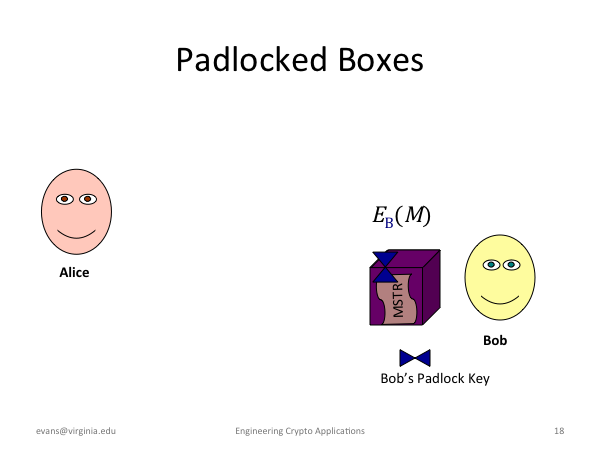 Padlocked Boxes

Alice

$E_B(M)$

MSTR

Bob

Bob's Padlock Key

evans@virginia.edu

Engineering Crypto Applications

18